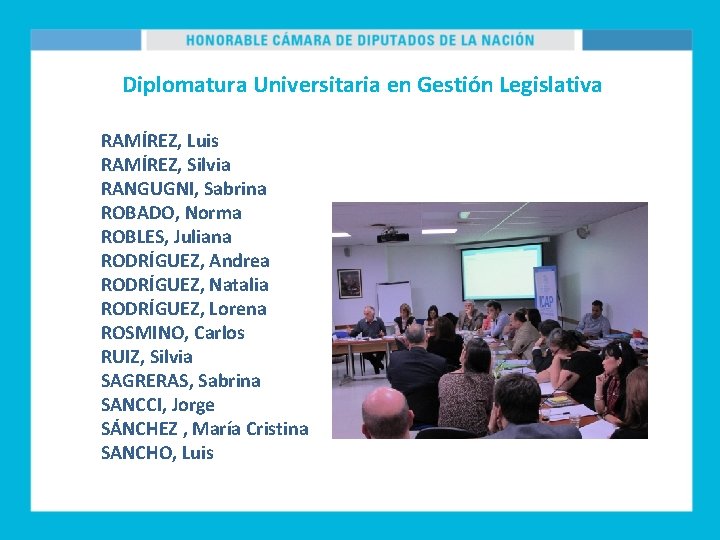 HONORABLE CÁMARA DE DIPUTADOS DE LA NACIÓN

Diplomatura Universitaria en Gestión Legislativa

RAMÍREZ, Luis
RAMÍREZ, Silvia
RANGUGNI, Sabrina
ROBADO, Norma
ROBLES, Juliana
RODRÍGUEZ, Andrea
RODRÍGUEZ, Natalia
RODRÍGUEZ, Lorena
ROSMINO, Carlos
RUIZ, Silvia
SAGRERAS, Sabrina
SANCCI, Jorge
SÁNCHEZ , María Cristina
SANCHO, Luis

ICAP